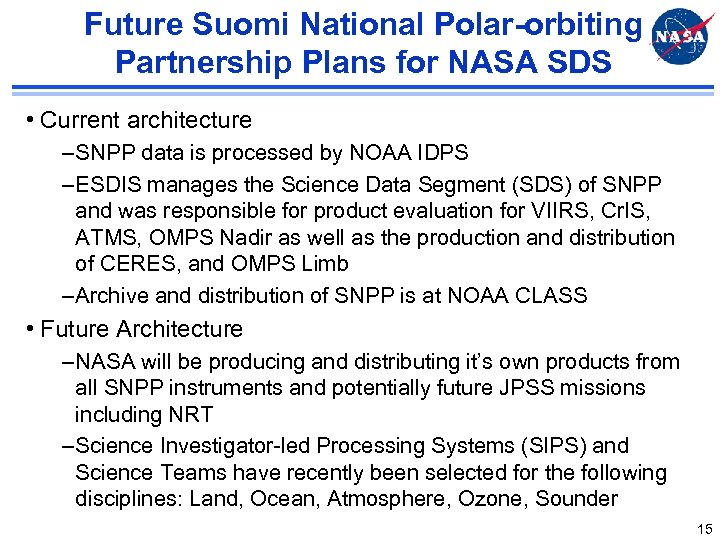 Future Suomi National Polar-orbiting Partnership Plans for NASA SDS

NASA

• Current architecture
–SNPP data is processed by NOAA IDPS
–ESDIS manages the Science Data Segment (SDS) of SNPP and was responsible for product evaluation for VIIRS, CrIS, ATMS, OMPS Nadir as well as the production and distribution of CERES, and OMPS Limb
–Archive and distribution of SNPP is at NOAA CLASS
• Future Architecture
–NASA will be producing and distributing it's own products from all SNPP instruments and potentially future JPSS missions including NRT
–Science Investigator-led Processing Systems (SIPS) and Science Teams have recently been selected for the following disciplines: Land, Ocean, Atmosphere, Ozone, Sounder

15